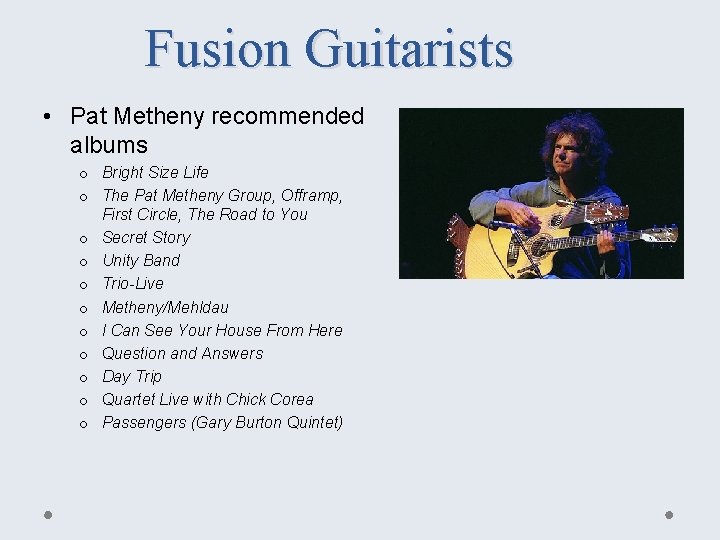 Fusion Guitarists

• Pat Metheny recommended albums
  o Bright Size Life
  o The Pat Metheny Group, Offramp, First Circle, The Road to You
  o Secret Story
  o Unity Band
  o Trio-Live
  o Metheny/Mehldau
  o I Can See Your House From Here
  o Question and Answers
  o Day Trip
  o Quartet Live with Chick Corea
  o Passengers (Gary Burton Quintet)